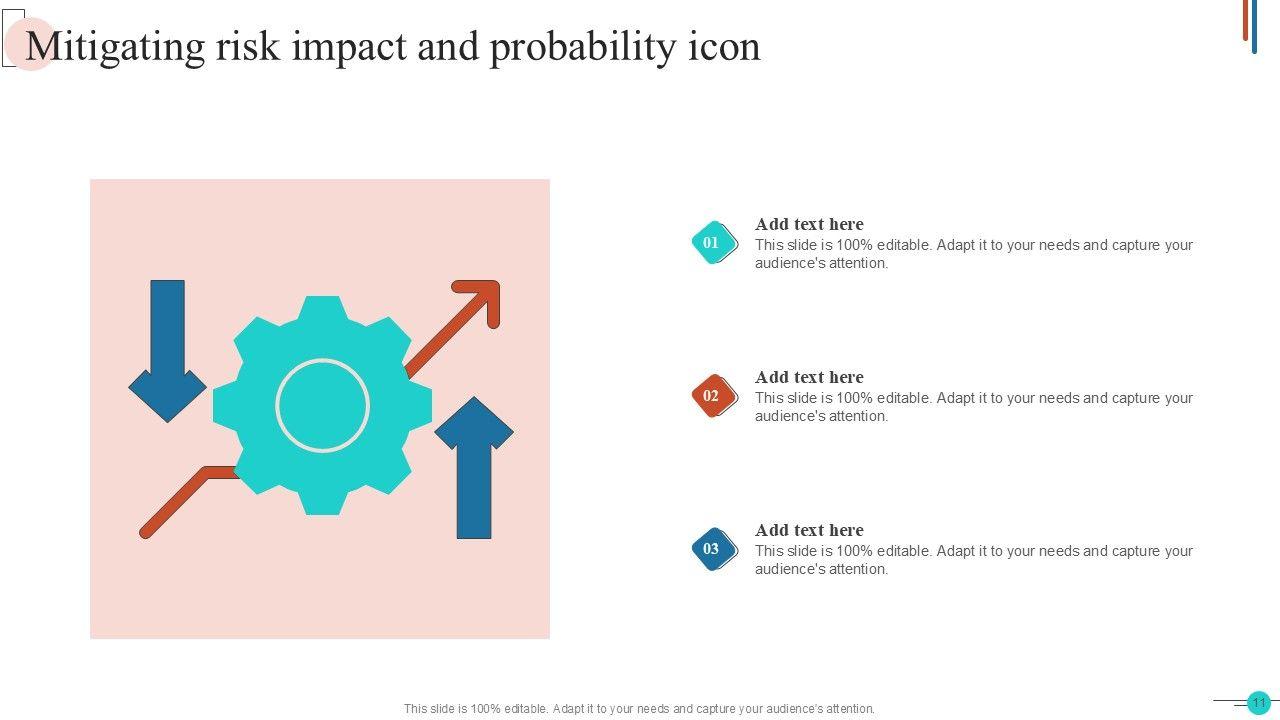 Mitigating risk impact and probability icon

01
Add text here
This slide is 100% editable. Adapt it to your needs and capture your audience's attention.

02
Add text here
This slide is 100% editable. Adapt it to your needs and capture your audience's attention.

03
Add text here
This slide is 100% editable. Adapt it to your needs and capture your audience's attention.

This slide is 100% editable. Adapt it to your needs and capture your audience's attention.

11